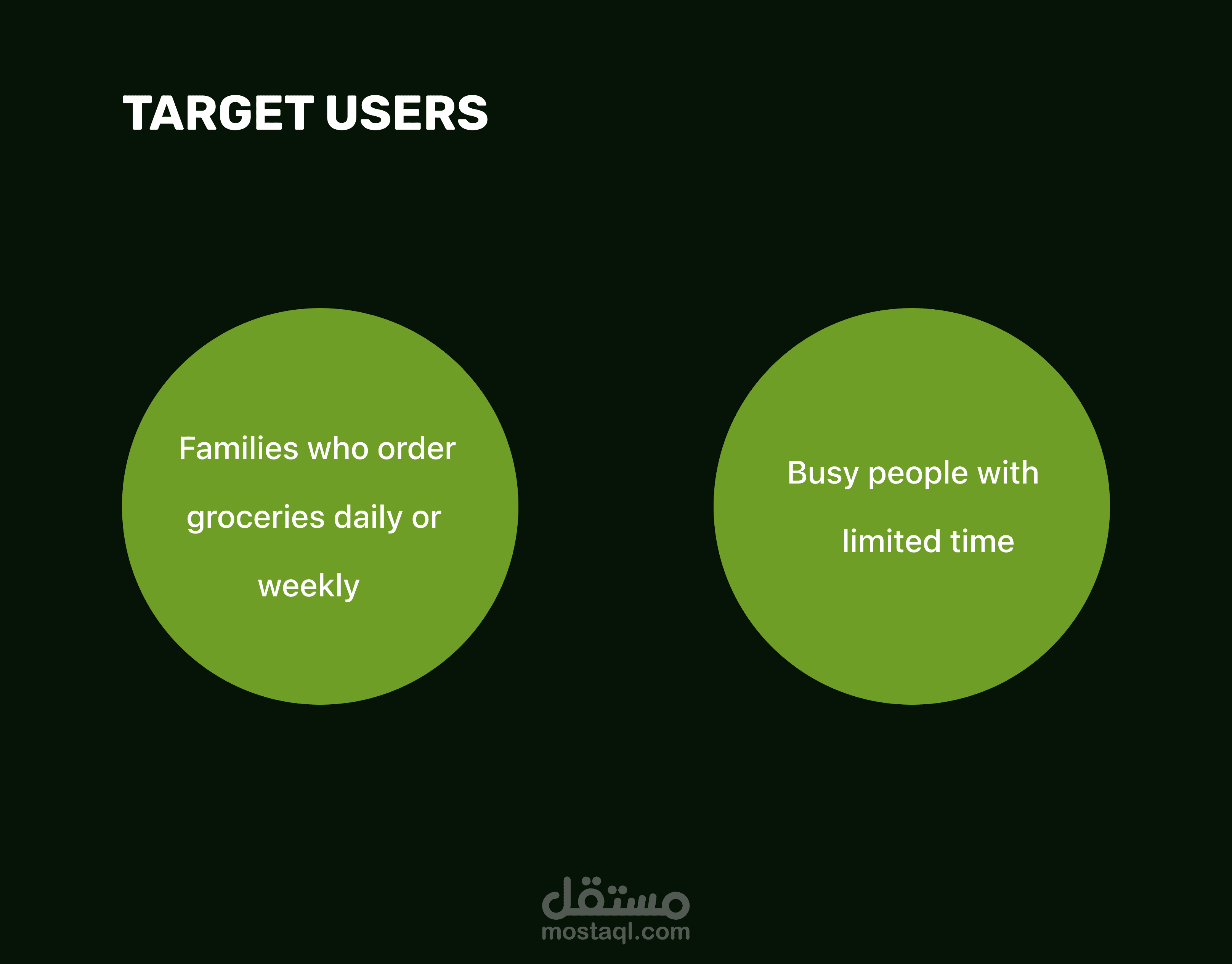 TARGET USERS

Families who order groceries daily or weekly

Busy people with limited time

مستقل
mostaql.com